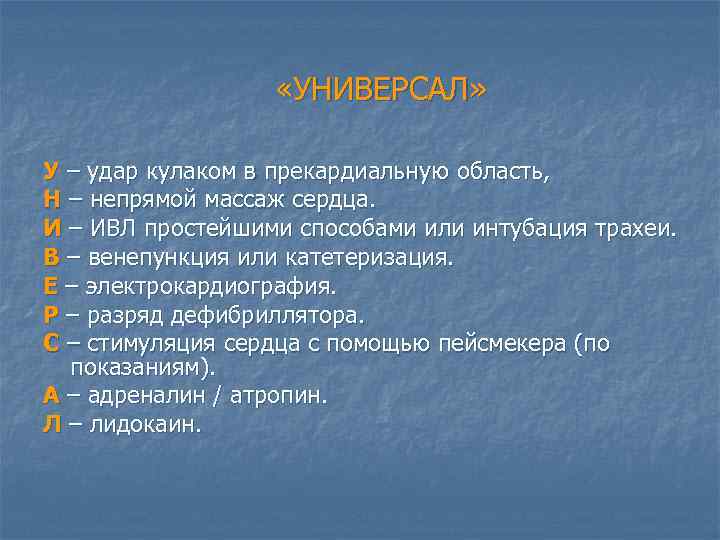 «УНИВЕРСАЛ»

У – удар кулаком в прекардиальную область,
Н – непрямой массаж сердца.
И – ИВЛ простейшими способами или интубация трахеи.
В – венепункция или катетеризация.
Е – электрокардиография.
Р – разряд дефибриллятора.
С – стимуляция сердца с помощью пейсмекера (по показаниям).
А – адреналин / атропин.
Л – лидокаин.